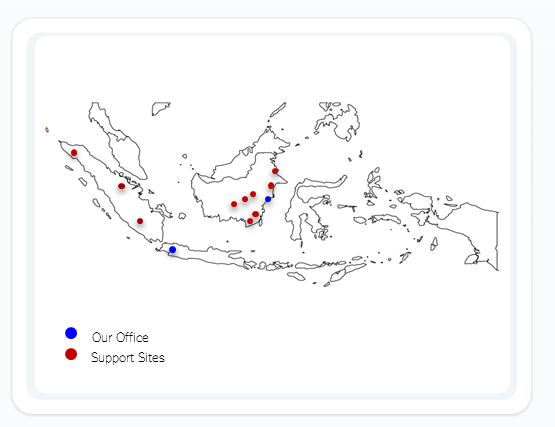 Our Office
Support Sites